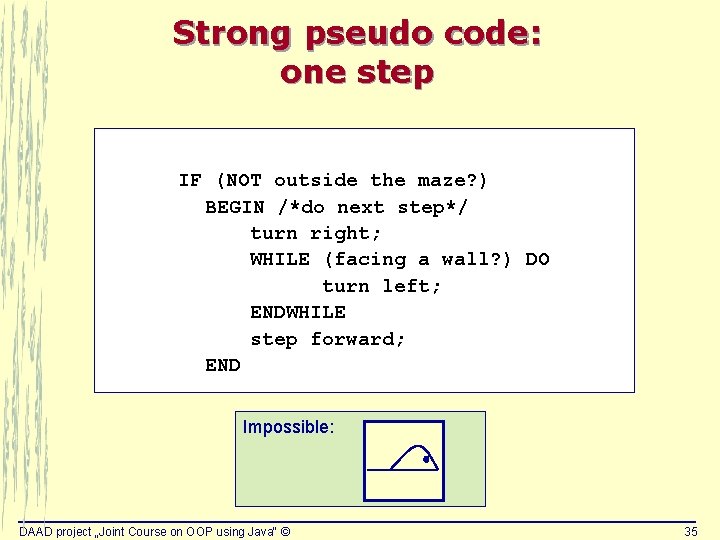 Strong pseudo code:
one step

IF (NOT outside the maze?)
  BEGIN /*do next step*/
    turn right;
    WHILE (facing a wall?) DO
        turn left;
    ENDWHILE
    step forward;
  END

Impossible:

DAAD project „Joint Course on OOP using Java" ©

35